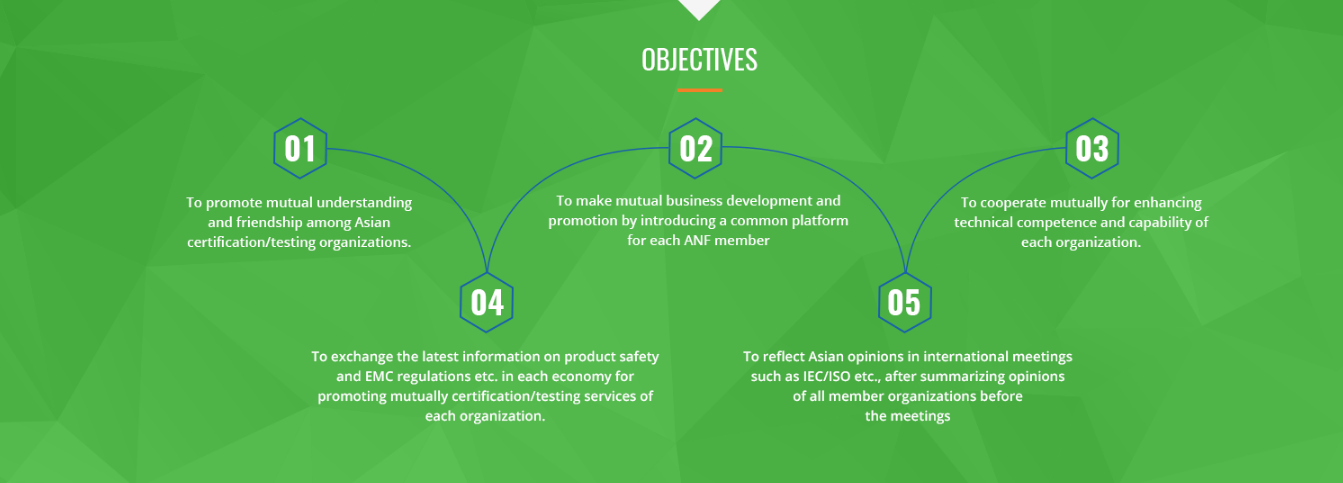 OBJECTIVES

01

To promote mutual understanding and friendship among Asian certification/testing organizations.

02

To make mutual business development and promotion by introducing a common platform for each ANF member

03

To cooperate mutually for enhancing technical competence and capability of each organization.

04

To exchange the latest information on product safety and EMC regulations etc. in each economy for promoting mutually certification/testing services of each organization.

05

To reflect Asian opinions in international meetings such as IEC/ISO etc., after summarizing opinions of all member organizations before the meetings